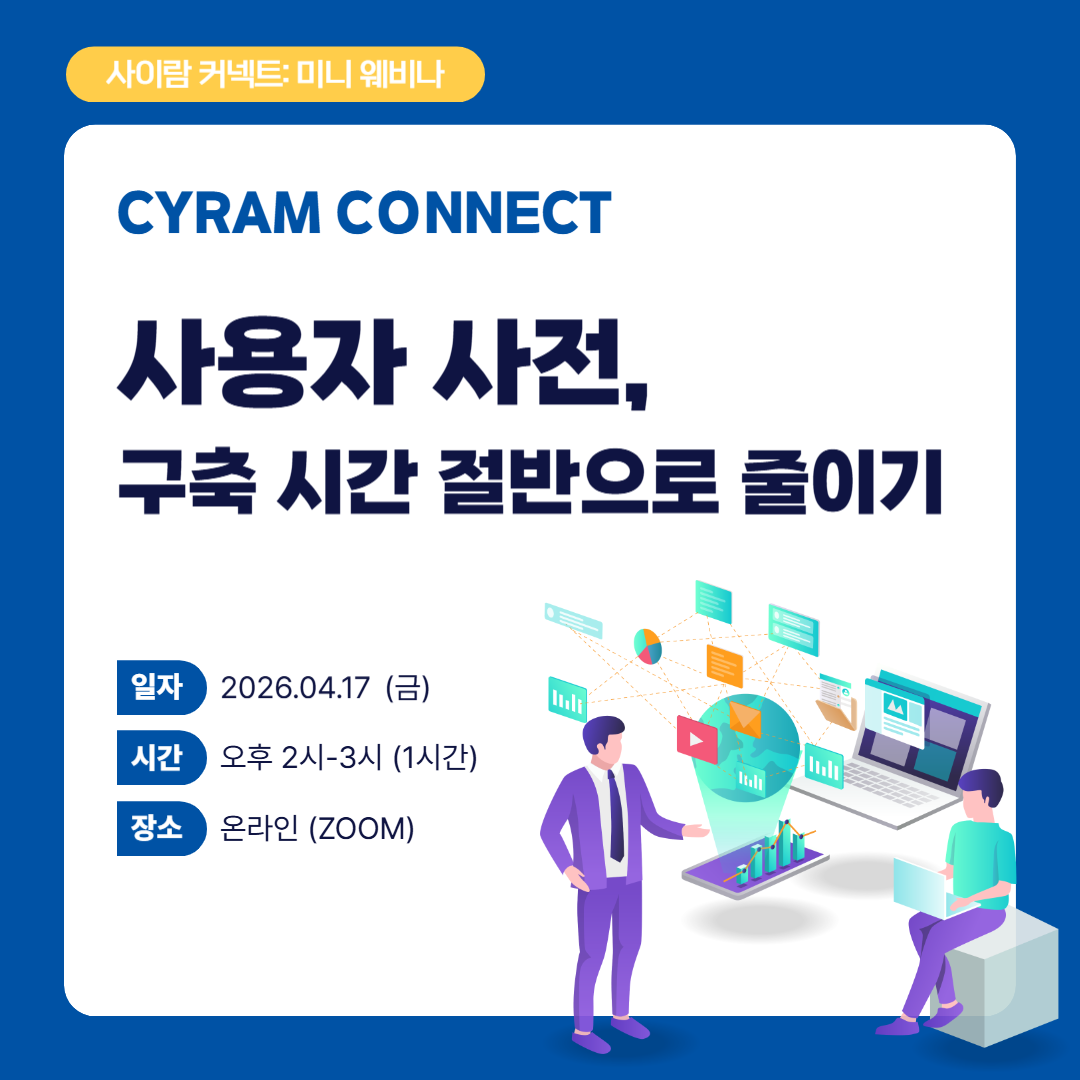 사이람 커넥트: 미니 웨비나

CYRAM CONNECT

사용자 사전,
구축 시간 절반으로 줄이기

일자 2026.04.17 (금)
시간 오후 2시-3시 (1시간)
장소 온라인 (ZOOM)